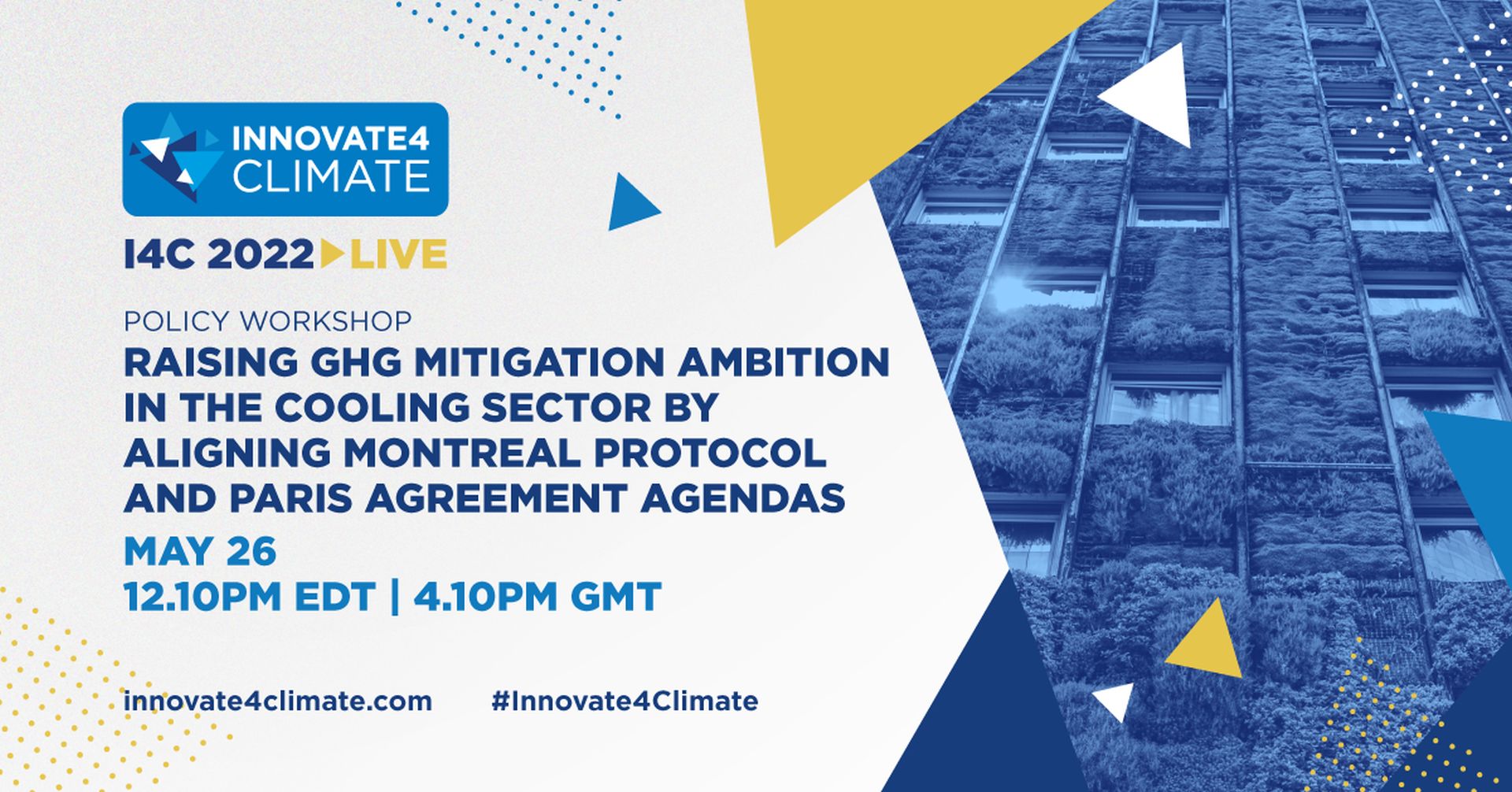 INNOVATE4 CLIMATE

I4C 2022 LIVE

POLICY WORKSHOP

RAISING GHG MITIGATION AMBITION IN THE COOLING SECTOR BY ALIGNING MONTREAL PROTOCOL AND PARIS AGREEMENT AGENDAS

MAY 26

12.10PM EDT | 4.10PM GMT

innovate4climate.com #Innovate4Climate